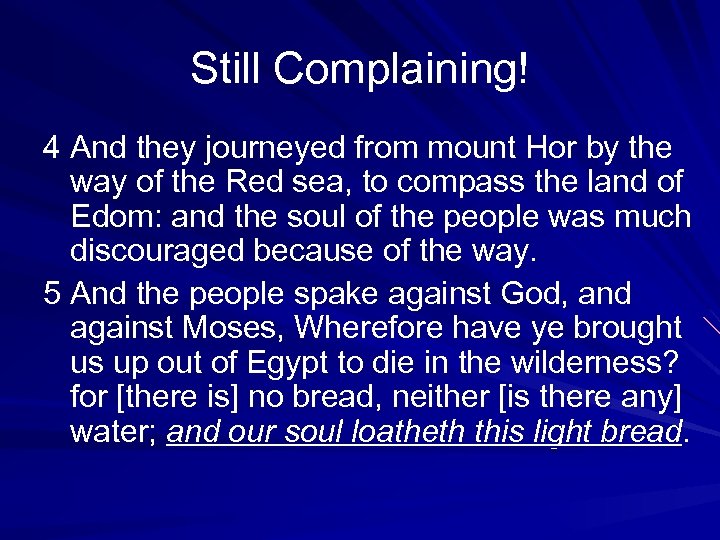 Still Complaining!

4 And they journeyed from mount Hor by the way of the Red sea, to compass the land of Edom: and the soul of the people was much discouraged because of the way.

5 And the people spake against God, and against Moses, Wherefore have ye brought us up out of Egypt to die in the wilderness? for [there is] no bread, neither [is there any] water; and our soul loatheth this light bread.